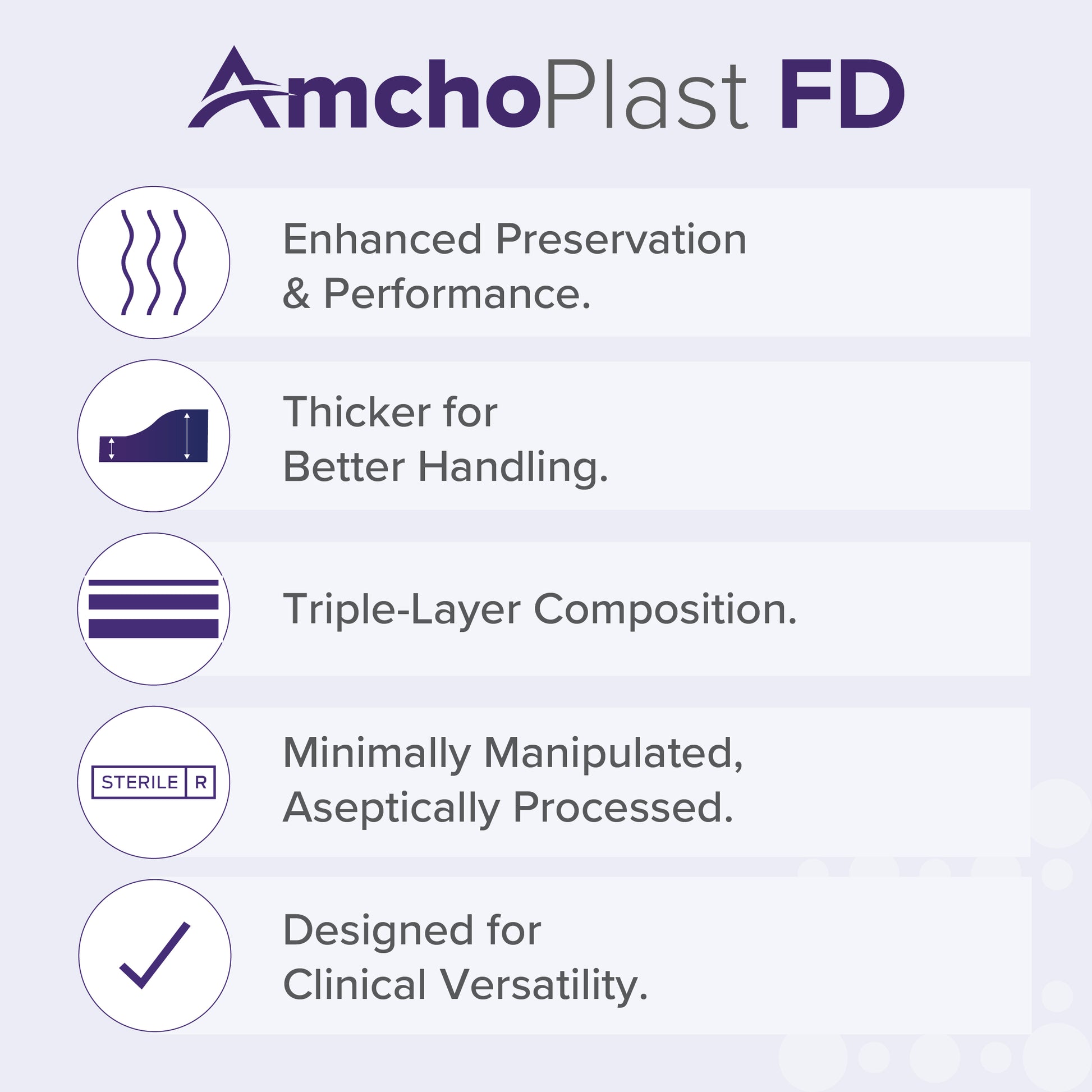 AmchoPlast FD

Enhanced Preservation & Performance.

Thicker for Better Handling.

Triple-Layer Composition.

STERILE R

Minimally Manipulated, Aseptically Processed.

Designed for Clinical Versatility.